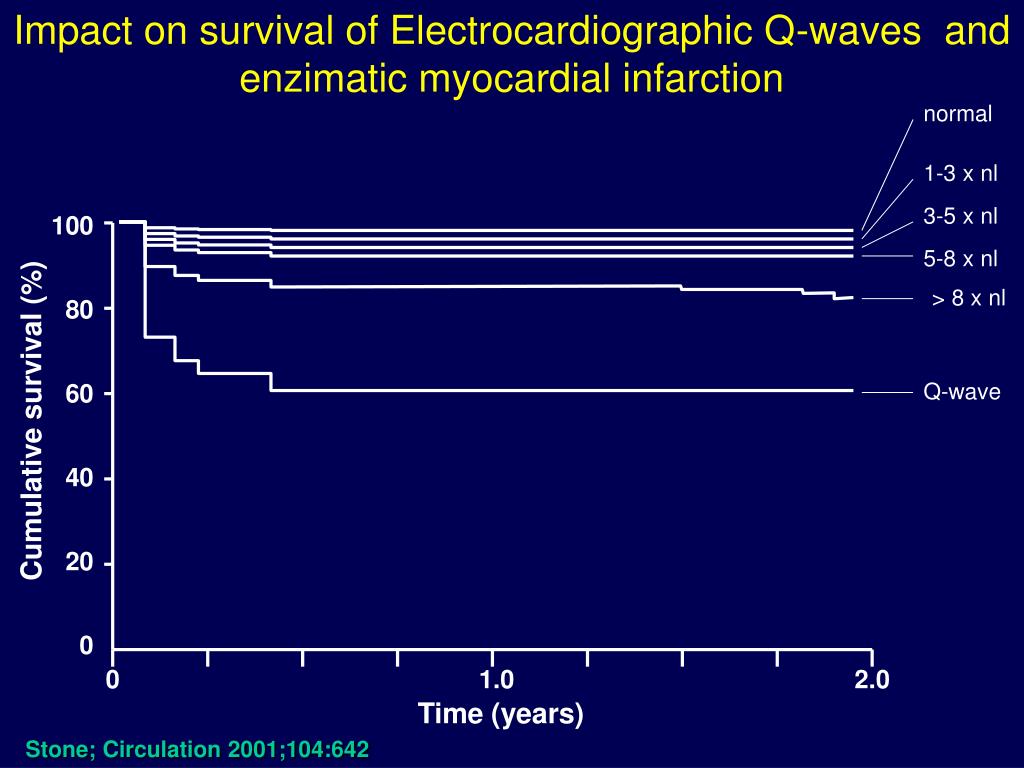 Impact on survival of Electrocardiographic Q-waves and enzimatic myocardial infarction

normal
1-3 x nl
3-5 x nl
5-8 x nl
> 8 x nl
Q-wave

Cumulative survival (%)

100
80
60
40
20
0

0
1.0
2.0
Time (years)

Stone; Circulation 2001;104:642